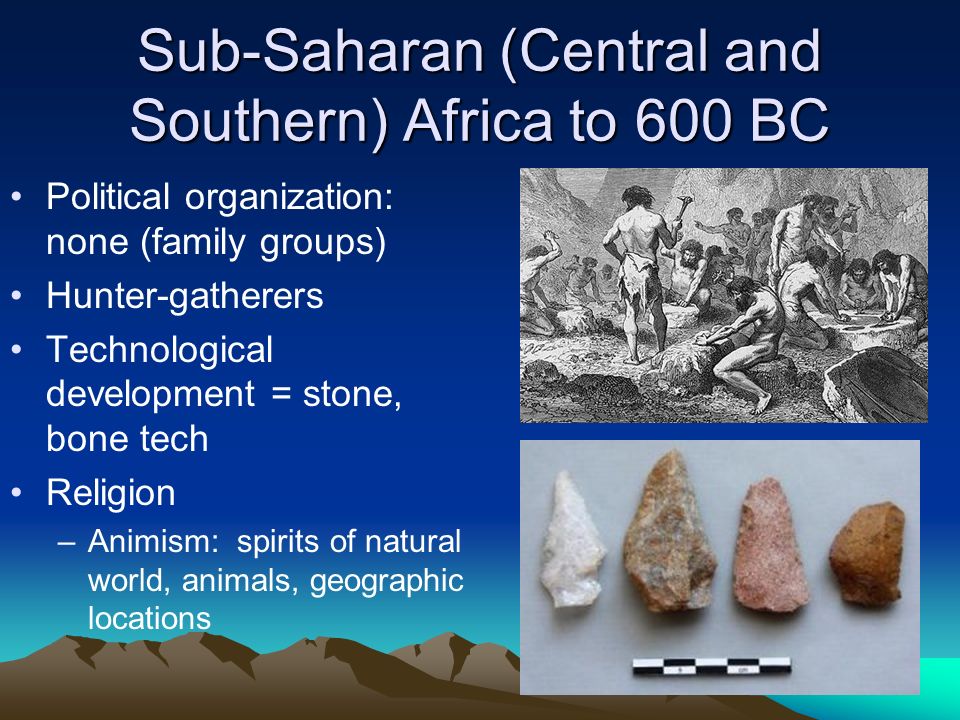 Sub-Saharan (Central and Southern) Africa to 600 BC

• Political organization: none (family groups)
• Hunter-gatherers
• Technological development = stone, bone tech
• Religion
– Animism: spirits of natural world, animals, geographic locations